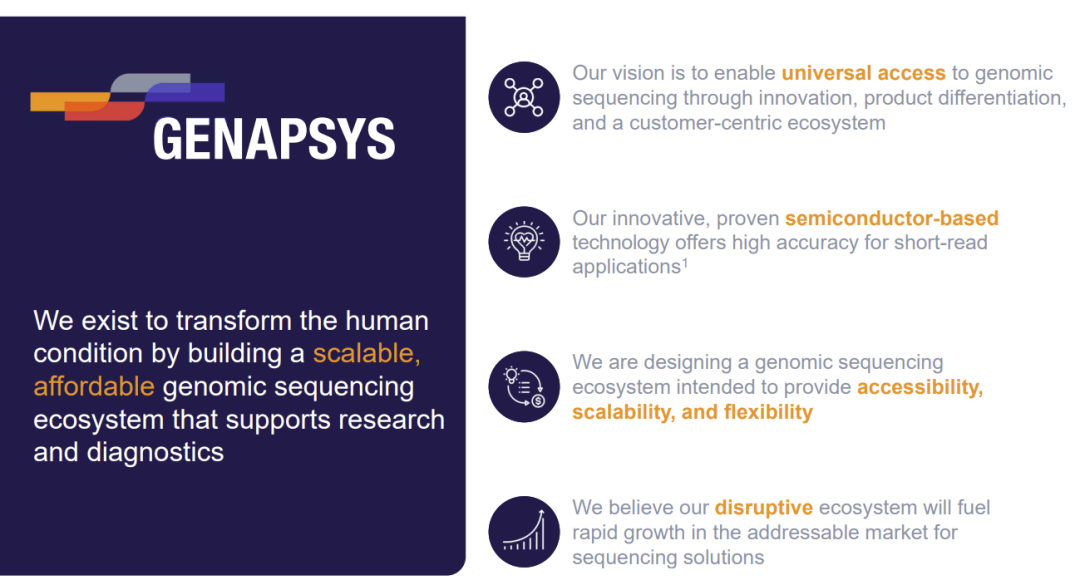 GENAPSYS

We exist to transform the human condition by building a scalable, affordable genomic sequencing ecosystem that supports research and diagnostics

Our vision is to enable universal access to genomic sequencing through innovation, product differentiation, and a customer-centric ecosystem

Our innovative, proven semiconductor-based technology offers high accuracy for short-read applications$^1$

We are designing a genomic sequencing ecosystem intended to provide accessibility, scalability, and flexibility

We believe our disruptive ecosystem will fuel rapid growth in the addressable market for sequencing solutions